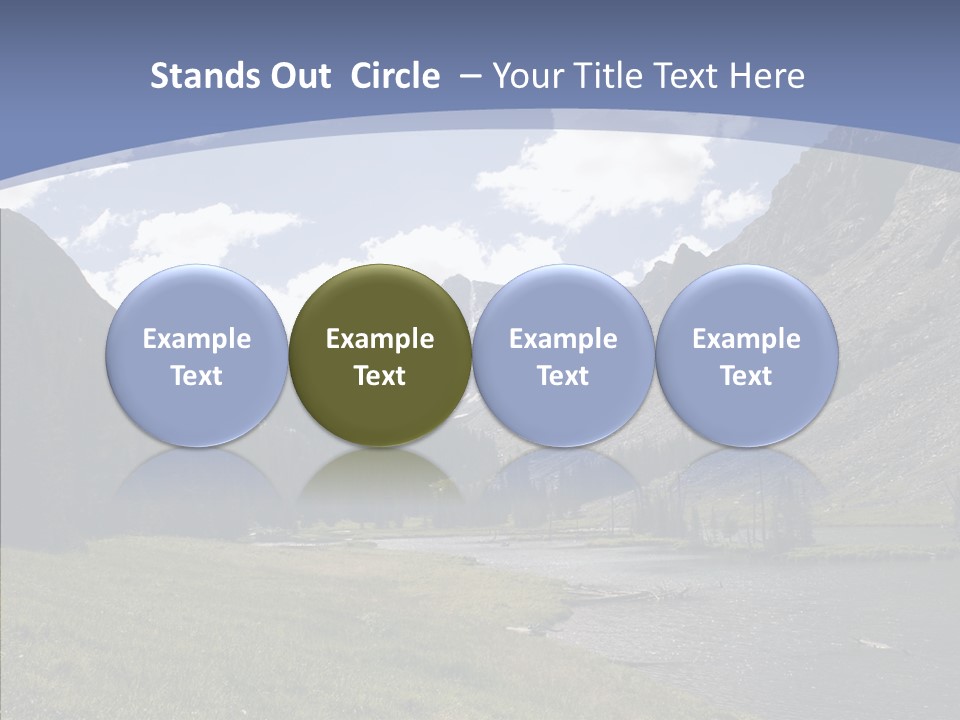 Stands Out Circle – Your Title Text Here

Example Text

Example Text

Example Text

Example Text